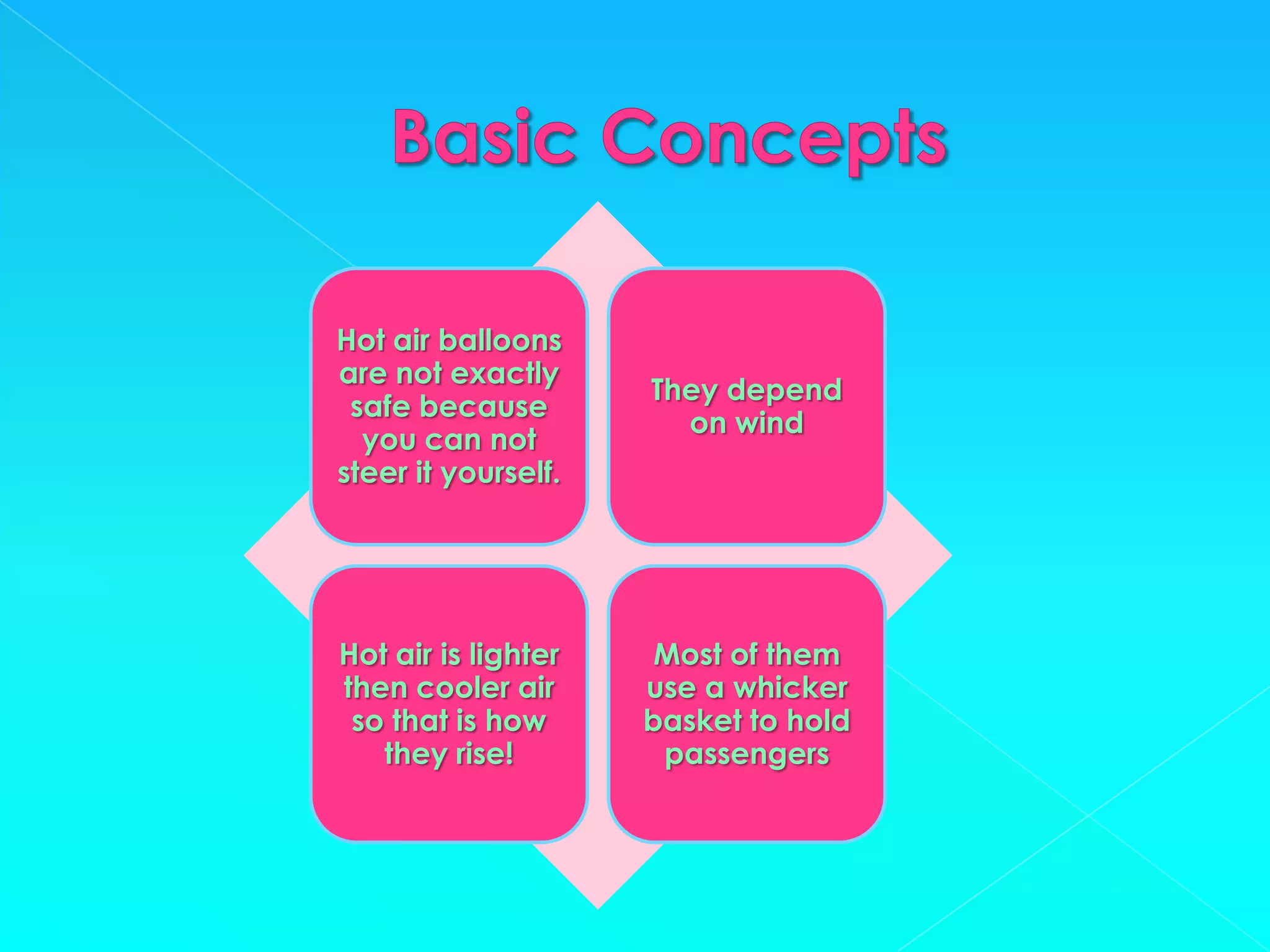 Basic Concepts

Hot air balloons are not exactly safe because you can not steer it yourself.

They depend on wind

Hot air is lighter then cooler air so that is how they rise!

Most of them use a whicker basket to hold passengers